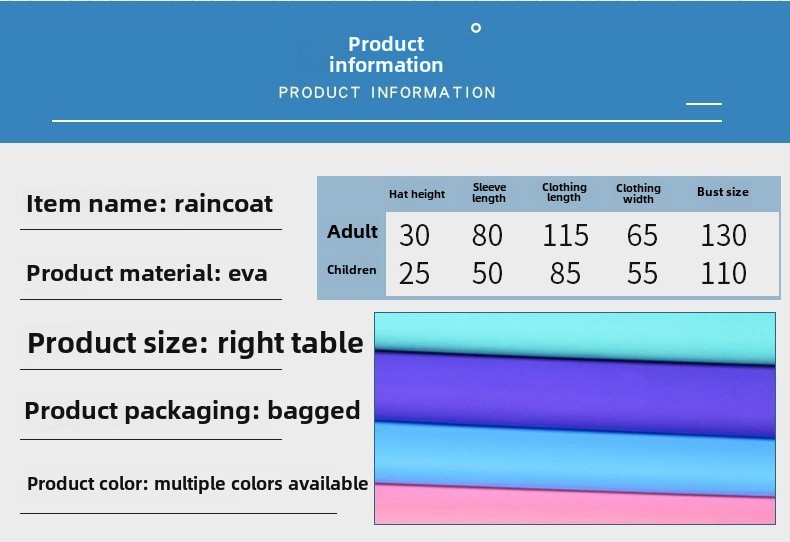 Product information
PRODUCT INFORMATION

Item name: raincoat

Product material: eva

Product size: right table

Product packaging: bagged

Product color: multiple colors available

| | Hat height | Sleeve length | Clothing length | Clothing width | Bust size |
|---|---|---|---|---|---|
| Adult | 30 | 80 | 115 | 65 | 130 |
| Children | 25 | 50 | 85 | 55 | 110 |